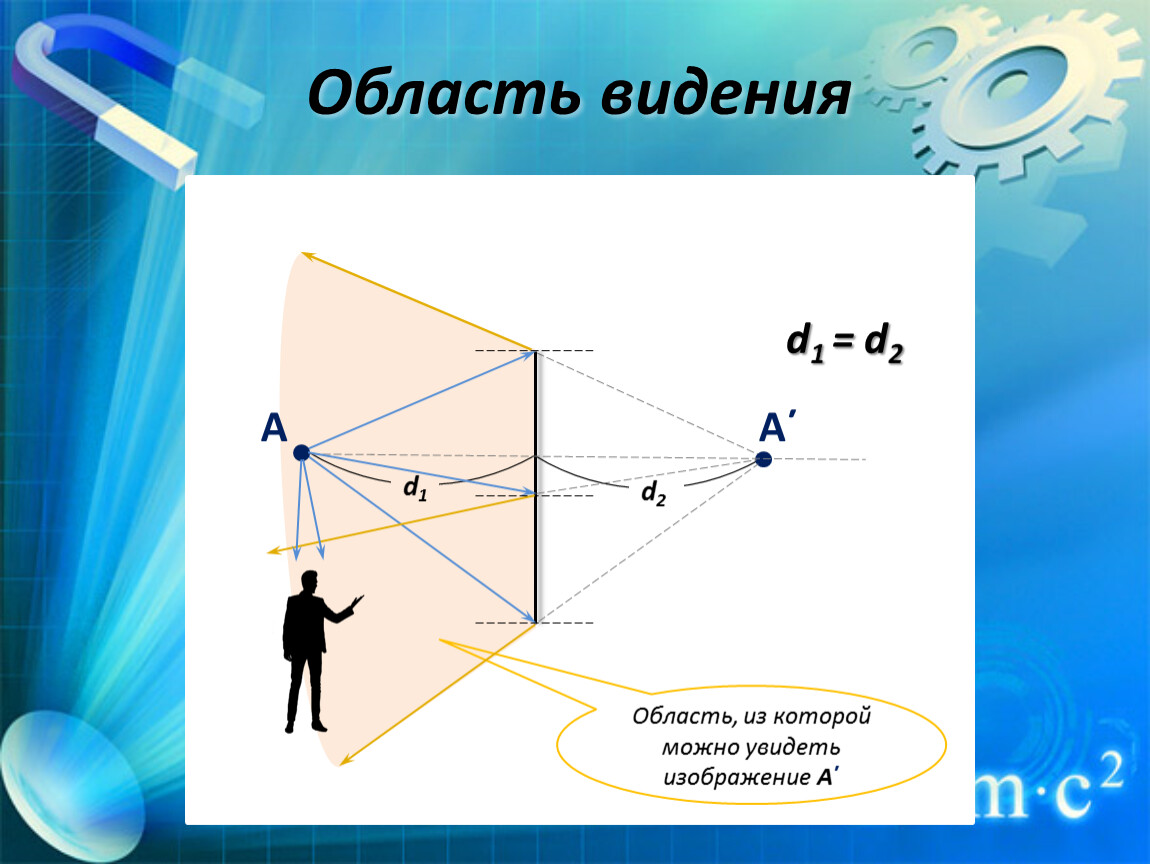 Область видения

$d_1 = d_2$

A

A′

$d_1$

$d_2$

Область, из которой можно увидеть изображение A′

$m \cdot c^2$